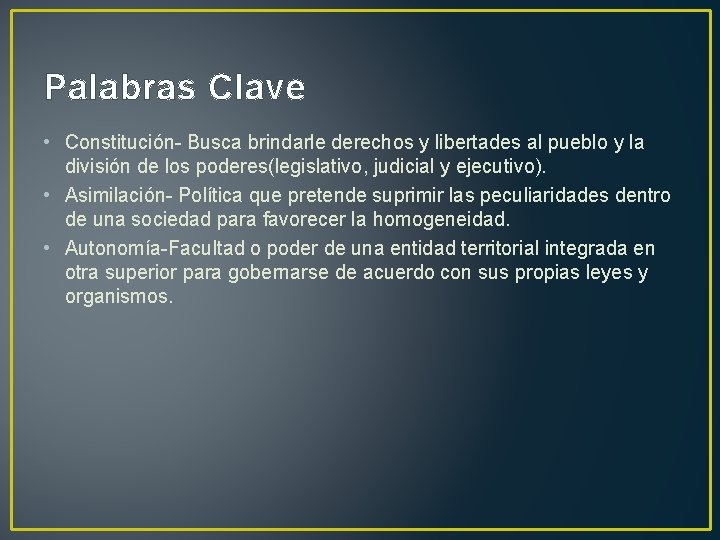 Palabras Clave

• Constitución- Busca brindarle derechos y libertades al pueblo y la división de los poderes(legislativo, judicial y ejecutivo).
• Asimilación- Política que pretende suprimir las peculiaridades dentro de una sociedad para favorecer la homogeneidad.
• Autonomía-Facultad o poder de una entidad territorial integrada en otra superior para gobernarse de acuerdo con sus propias leyes y organismos.